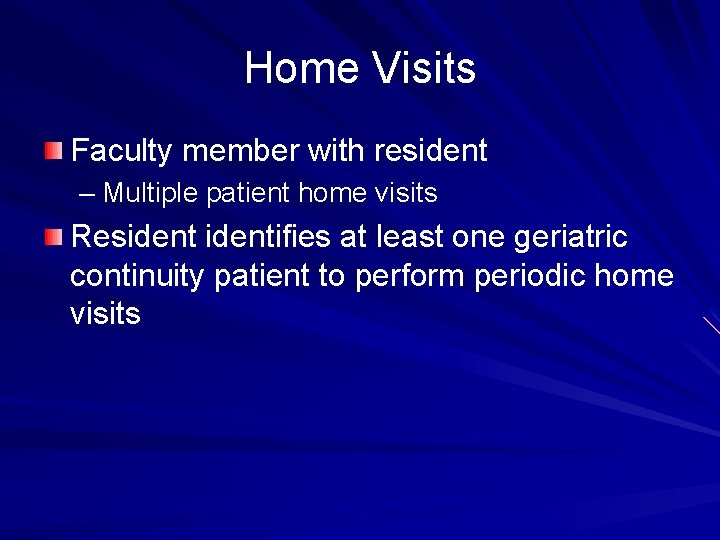 Home Visits

Faculty member with resident

– Multiple patient home visits

Resident identifies at least one geriatric continuity patient to perform periodic home visits